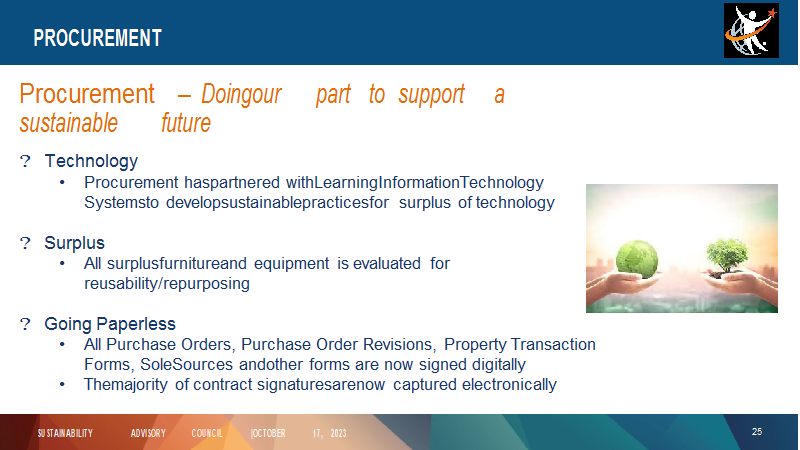 PROCUREMENT

Procurement – Doingour part to support a sustainable future

? Technology
• Procurement haspartnered withLearningInformationTechnology Systemsto developsustainablepracticesfor surplus of technology

? Surplus
• All surplusfurnitureand equipment is evaluated for reusability/repurposing

? Going Paperless
• All Purchase Orders, Purchase Order Revisions, Property Transaction Forms, SoleSources andother forms are now signed digitally
• Themajority of contract signaturesarenow captured electronically

SUSTAINABILITY ADVISORY COUNCIL |OCTOBER 17, 2023

25